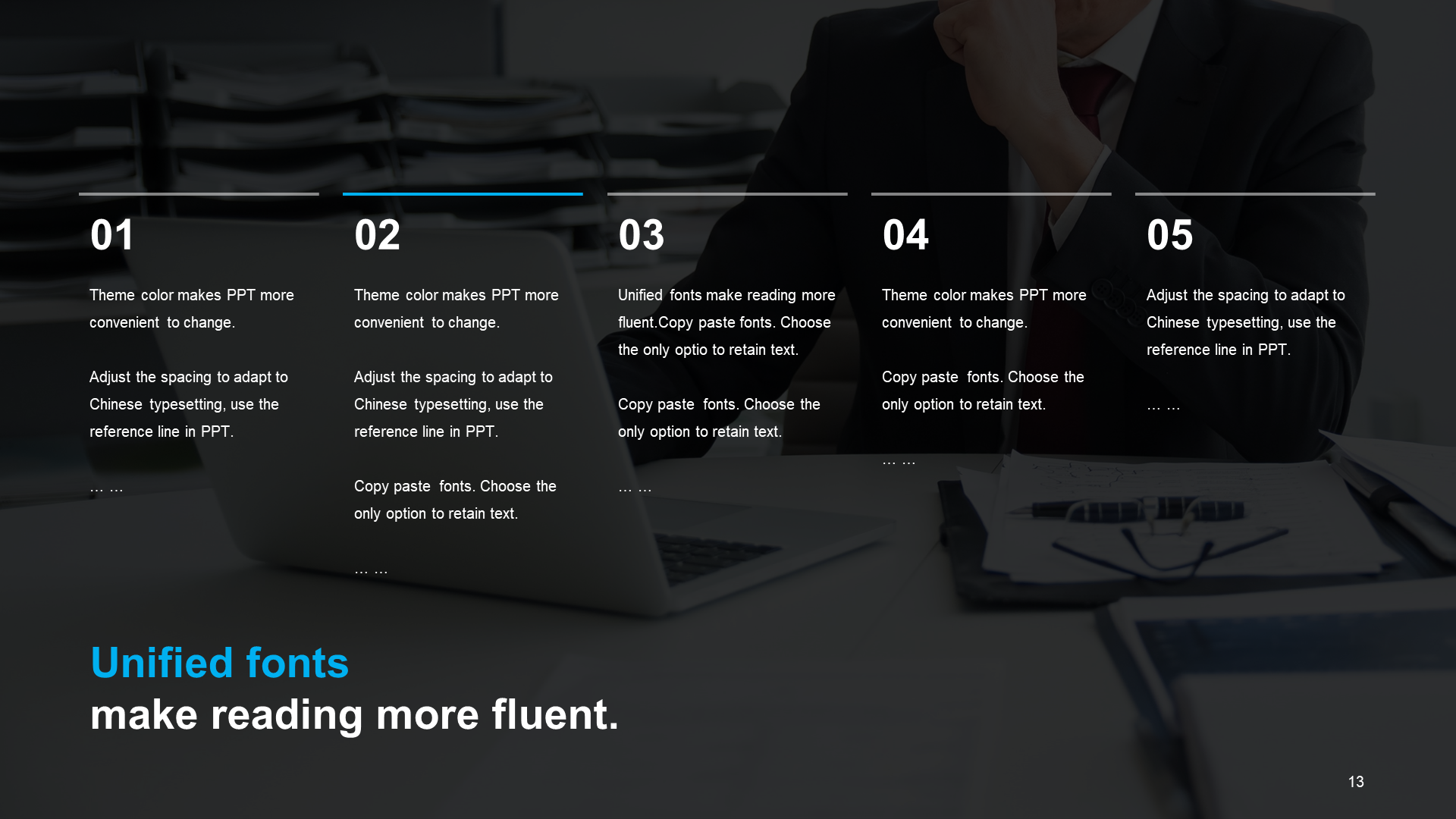 01

Theme color makes PPT more convenient to change.

Adjust the spacing to adapt to Chinese typesetting, use the reference line in PPT.

… …

02

Theme color makes PPT more convenient to change.

Adjust the spacing to adapt to Chinese typesetting, use the reference line in PPT.

Copy paste fonts. Choose the only option to retain text.

… …

03

Unified fonts make reading more fluent.Copy paste fonts. Choose the only optio to retain text.

Copy paste fonts. Choose the only option to retain text.

… …

04

Theme color makes PPT more convenient to change.

Copy paste fonts. Choose the only option to retain text.

… …

05

Adjust the spacing to adapt to Chinese typesetting, use the reference line in PPT.

… …

Unified fonts
make reading more fluent.

13